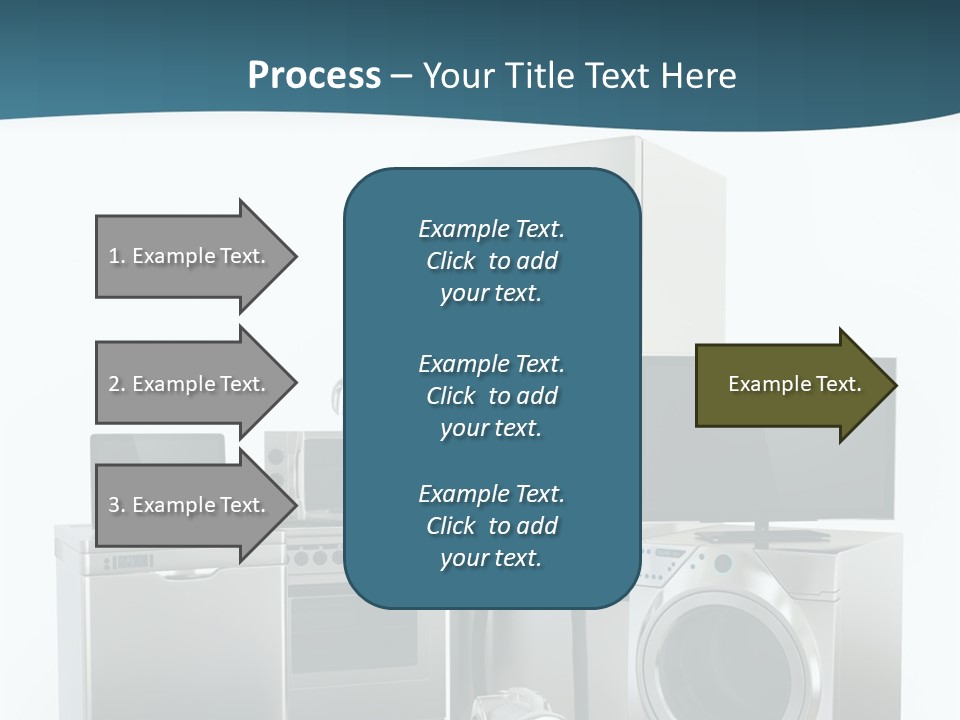 Process – Your Title Text Here

1. Example Text.

2. Example Text.

3. Example Text.

Example Text. Click to add your text.

Example Text. Click to add your text.

Example Text. Click to add your text.

Example Text.